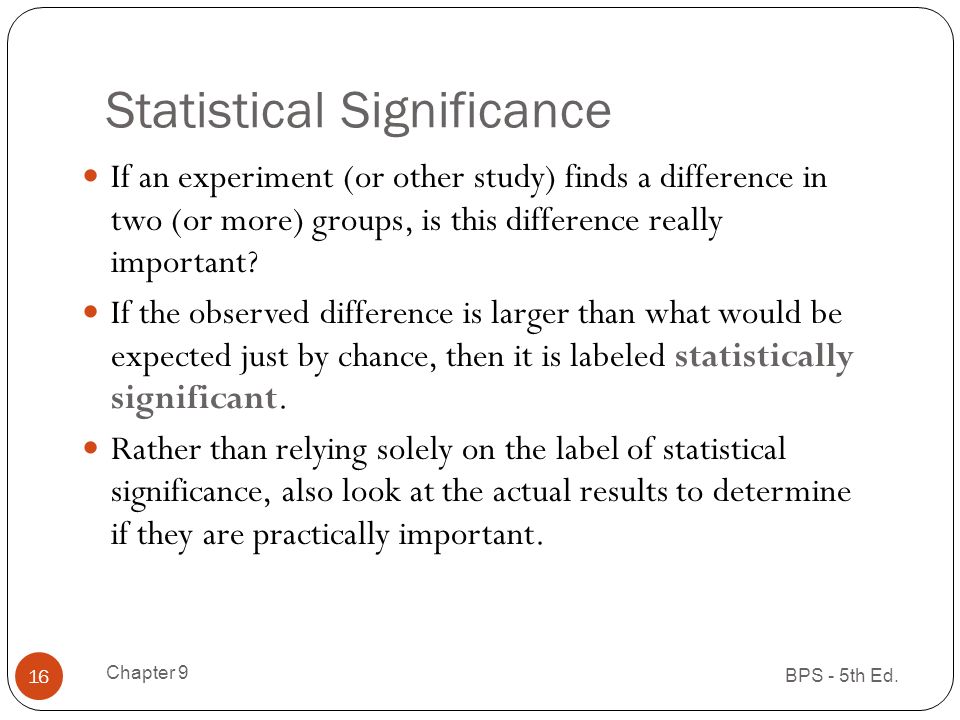 Statistical Significance

If an experiment (or other study) finds a difference in two (or more) groups, is this difference really important?

If the observed difference is larger than what would be expected just by chance, then it is labeled statistically significant.

Rather than relying solely on the label of statistical significance, also look at the actual results to determine if they are practically important.

16

Chapter 9

BPS - 5th Ed.